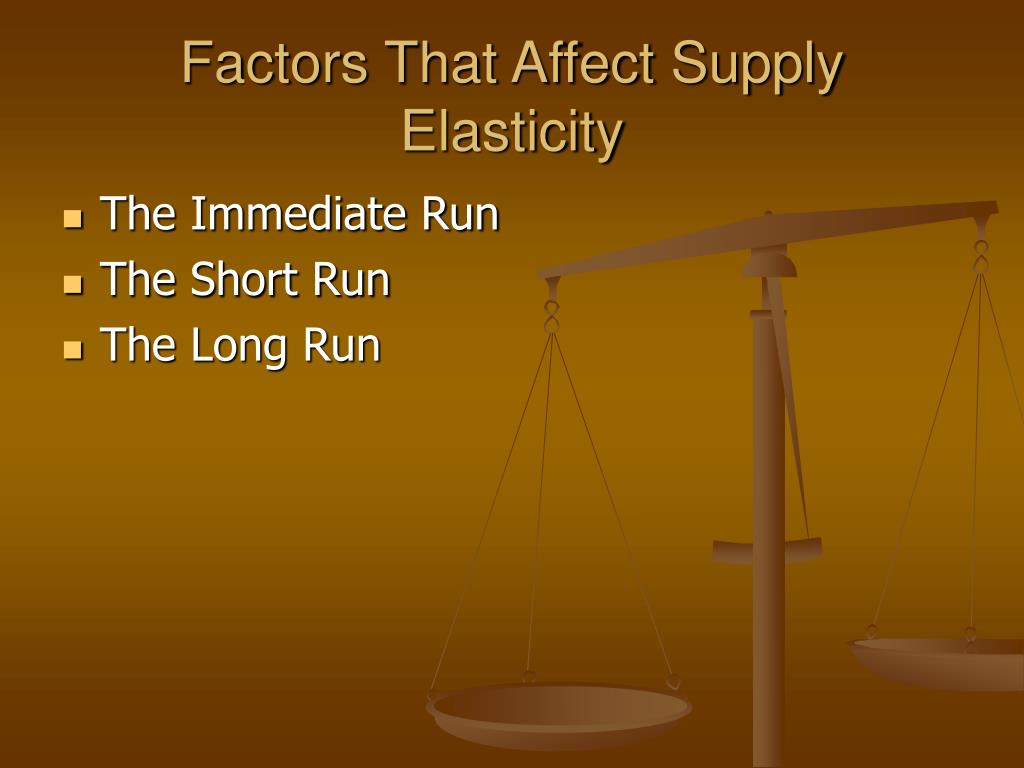 Factors That Affect Supply Elasticity

- The Immediate Run
- The Short Run
- The Long Run